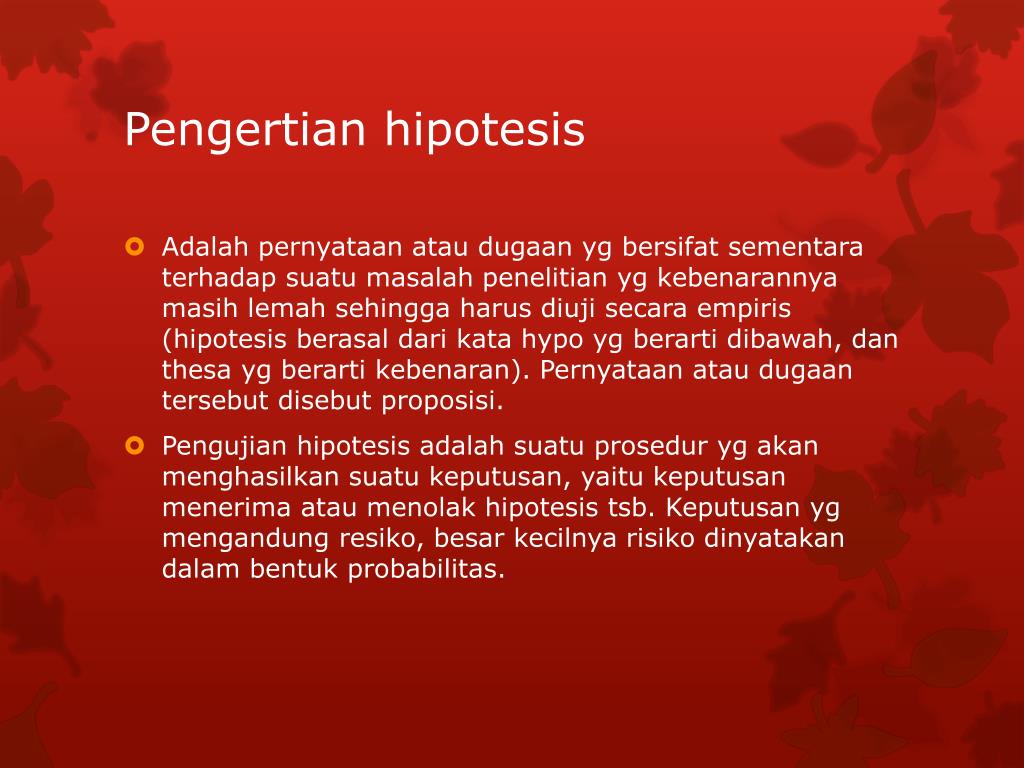 Pengertian hipotesis

Adalah pernyataan atau dugaan yg bersifat sementara terhadap suatu masalah penelitian yg kebenarannya masih lemah sehingga harus diuji secara empiris (hipotesis berasal dari kata hypo yg berarti dibawah, dan thesa yg berarti kebenaran). Pernyataan atau dugaan tersebut disebut proposisi.

Pengujian hipotesis adalah suatu prosedur yg akan menghasilkan suatu keputusan, yaitu keputusan menerima atau menolak hipotesis tsb. Keputusan yg mengandung resiko, besar kecilnya risiko dinyatakan dalam bentuk probabilitas.